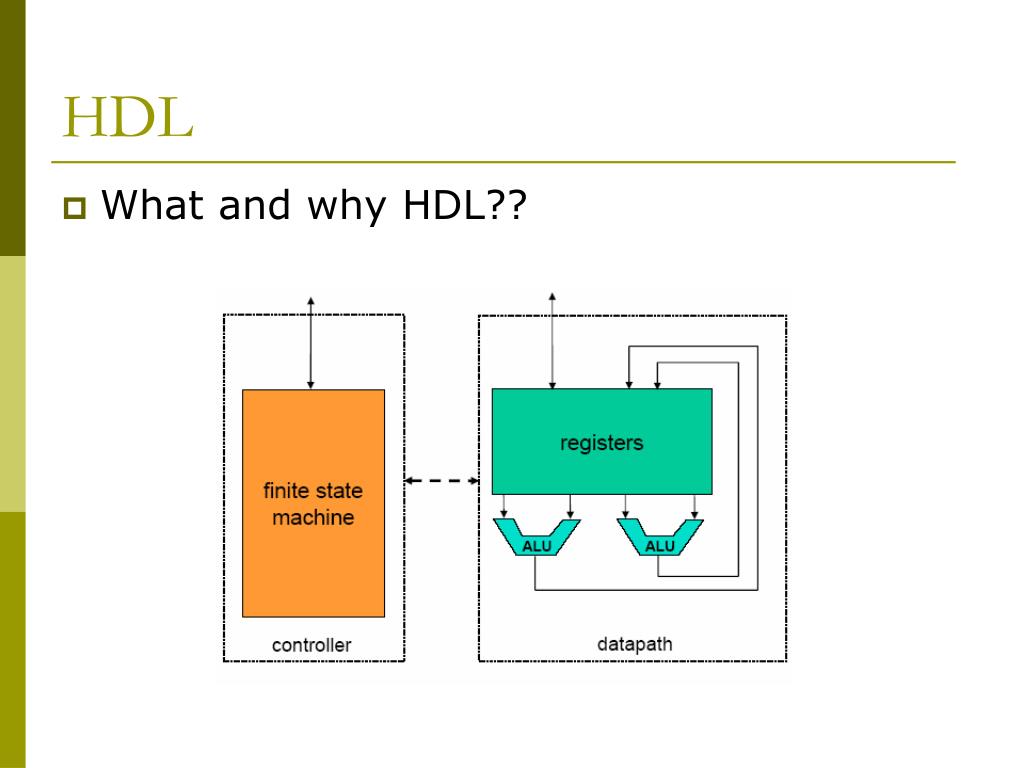 HDL

What and why HDL??

finite state machine

controller

registers

ALU

ALU

datapath